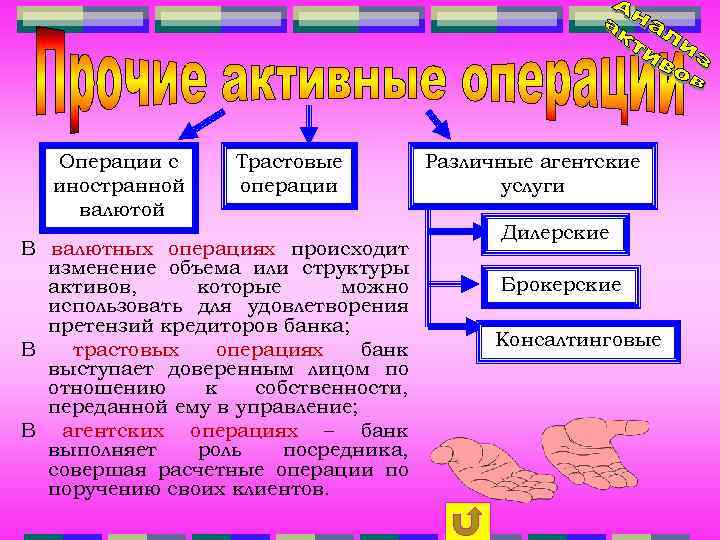 Анализ активов

Прочие активные операции

Операции с иностранной валютой

Трастовые операции

Различные агентские услуги

Дилерские

Брокерские

Консалтинговые

В валютных операциях происходит изменение объема или структуры активов, которые можно использовать для удовлетворения претензий кредиторов банка;

В трастовых операциях банк выступает доверенным лицом по отношению к собственности, переданной ему в управление;

В агентских операциях – банк выполняет роль посредника, совершая расчетные операции по поручению своих клиентов.